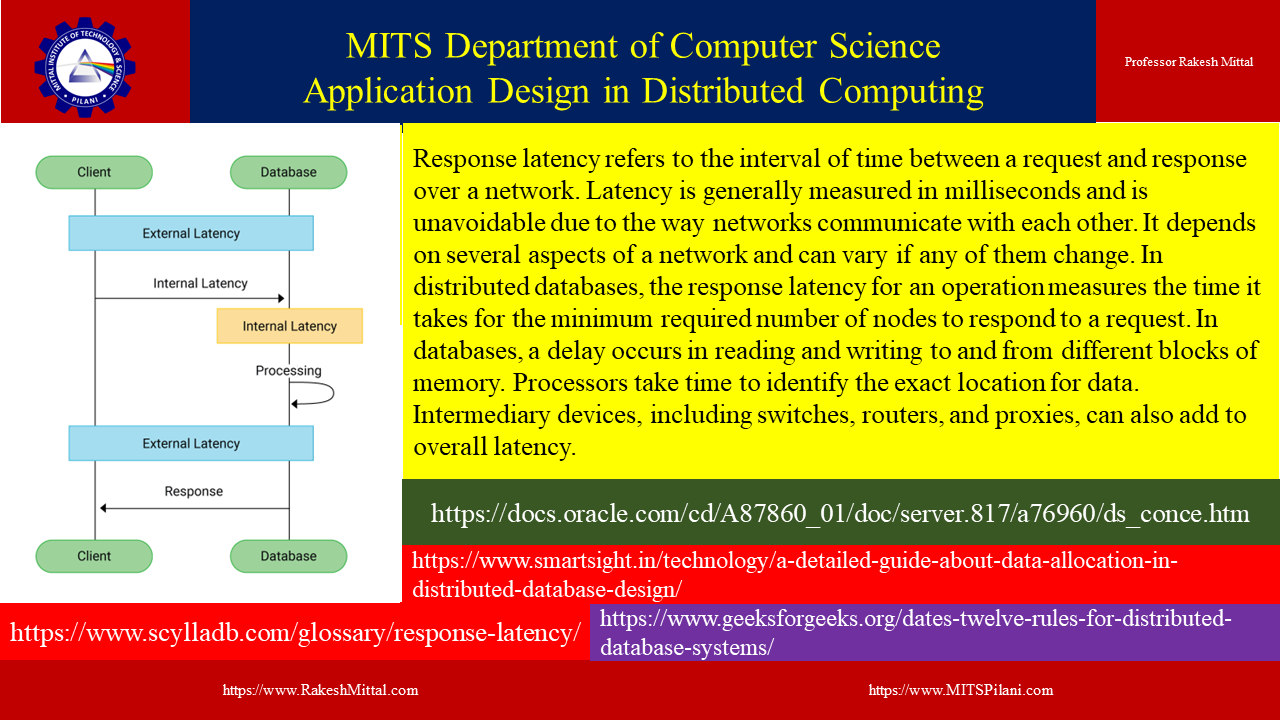 MITTAL INSTITUTE OF TECHNOLOGY & SCIENCE
PILANI

MITS Department of Computer Science
Application Design in Distributed Computing

Professor Rakesh Mittal

Client
Database
External Latency
Internal Latency
Internal Latency
Processing
External Latency
Response
Client
Database

Response latency refers to the interval of time between a request and response over a network. Latency is generally measured in milliseconds and is unavoidable due to the way networks communicate with each other. It depends on several aspects of a network and can vary if any of them change. In distributed databases, the response latency for an operation measures the time it takes for the minimum required number of nodes to respond to a request. In databases, a delay occurs in reading and writing to and from different blocks of memory. Processors take time to identify the exact location for data. Intermediary devices, including switches, routers, and proxies, can also add to overall latency.

https://docs.oracle.com/cd/A87860_01/doc/server.817/a76960/ds_conce.htm

https://www.smartsight.in/technology/a-detailed-guide-about-data-allocation-in-distributed-database-design/

https://www.scylladb.com/glossary/response-latency/

https://www.geeksforgeeks.org/dates-twelve-rules-for-distributed-database-systems/

https://www.RakeshMittal.com

https://www.MITSPilani.com